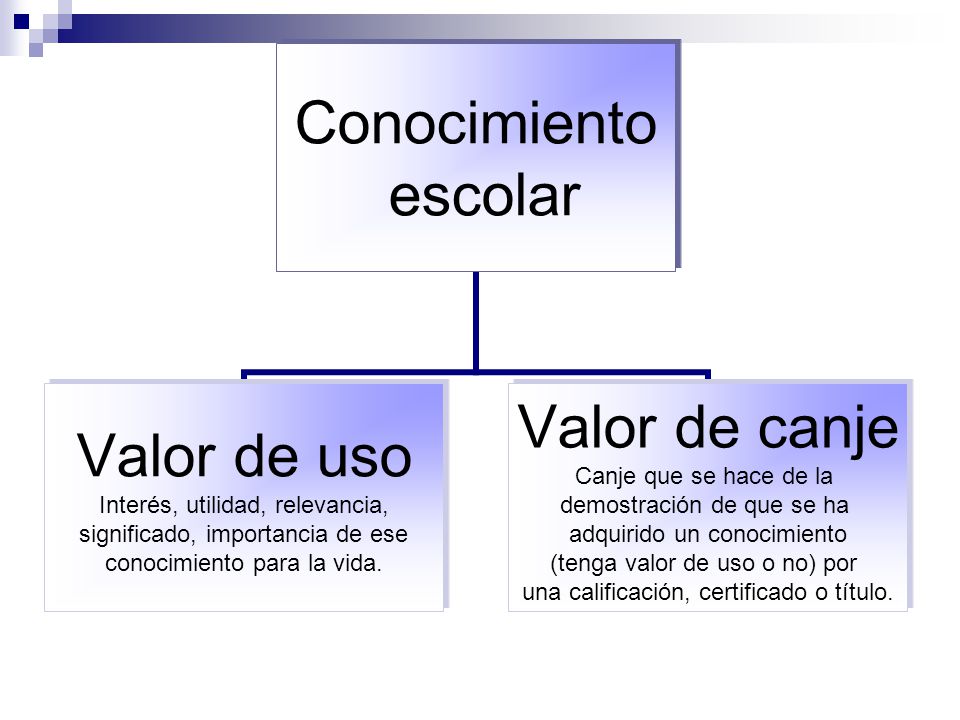 Conocimiento escolar

Valor de uso
Interés, utilidad, relevancia, significado, importancia de ese conocimiento para la vida.

Valor de canje
Canje que se hace de la demostración de que se ha adquirido un conocimiento (tenga valor de uso o no) por una calificación, certificado o título.